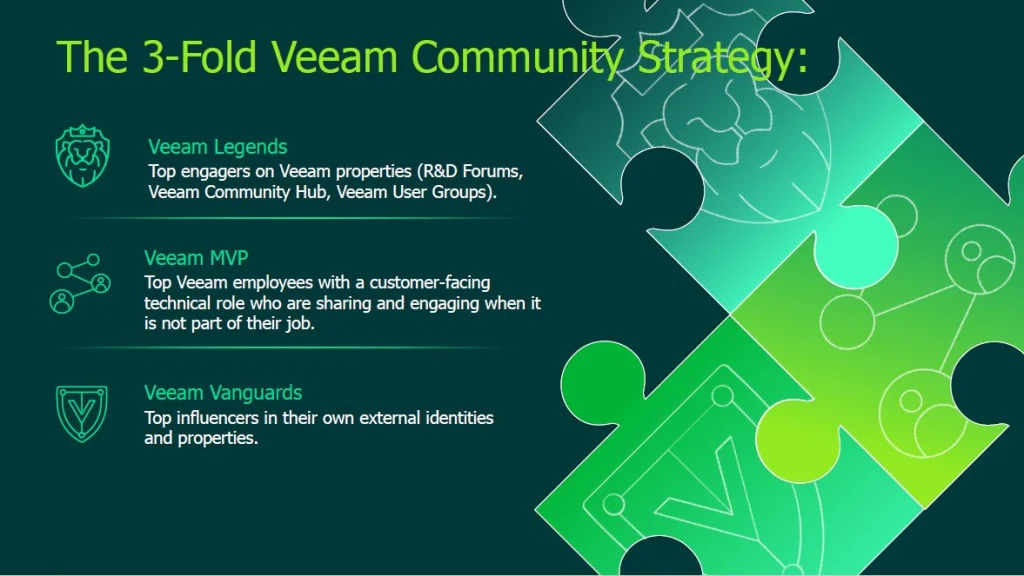 The 3-Fold Veeam Community Strategy:

Veeam Legends
Top engagers on Veeam properties (R&D Forums, Veeam Community Hub, Veeam User Groups).

Veeam MVP
Top Veeam employees with a customer-facing technical role who are sharing and engaging when it is not part of their job.

Veeam Vanguards
Top influencers in their own external identities and properties.